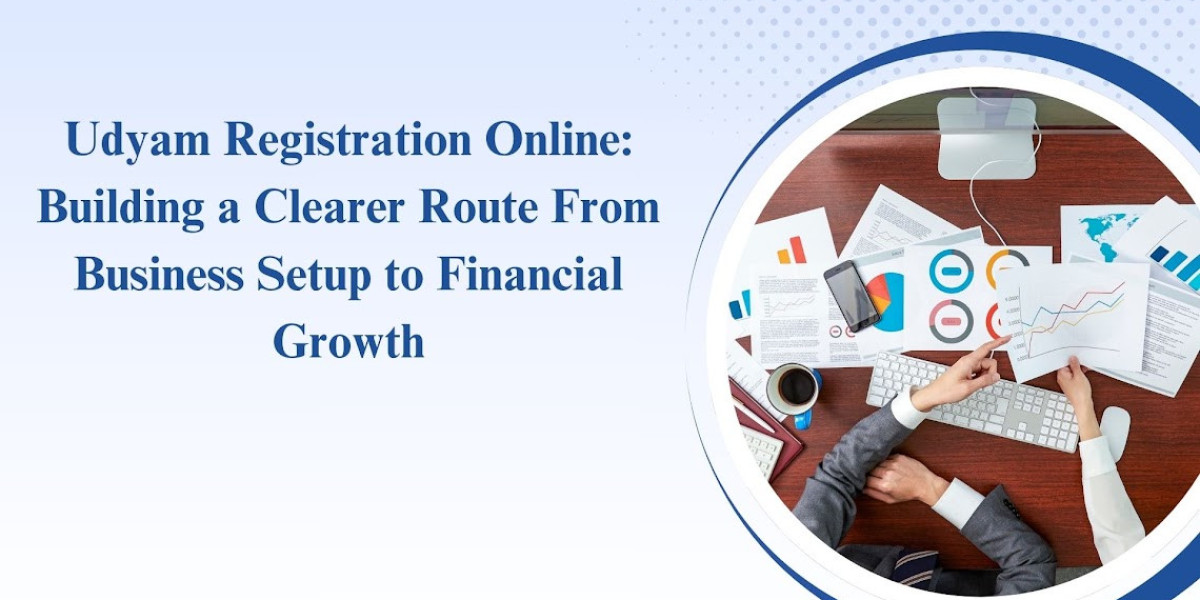 Udyam Registration Online: Building a Clearer Route From Business Setup to Financial Growth